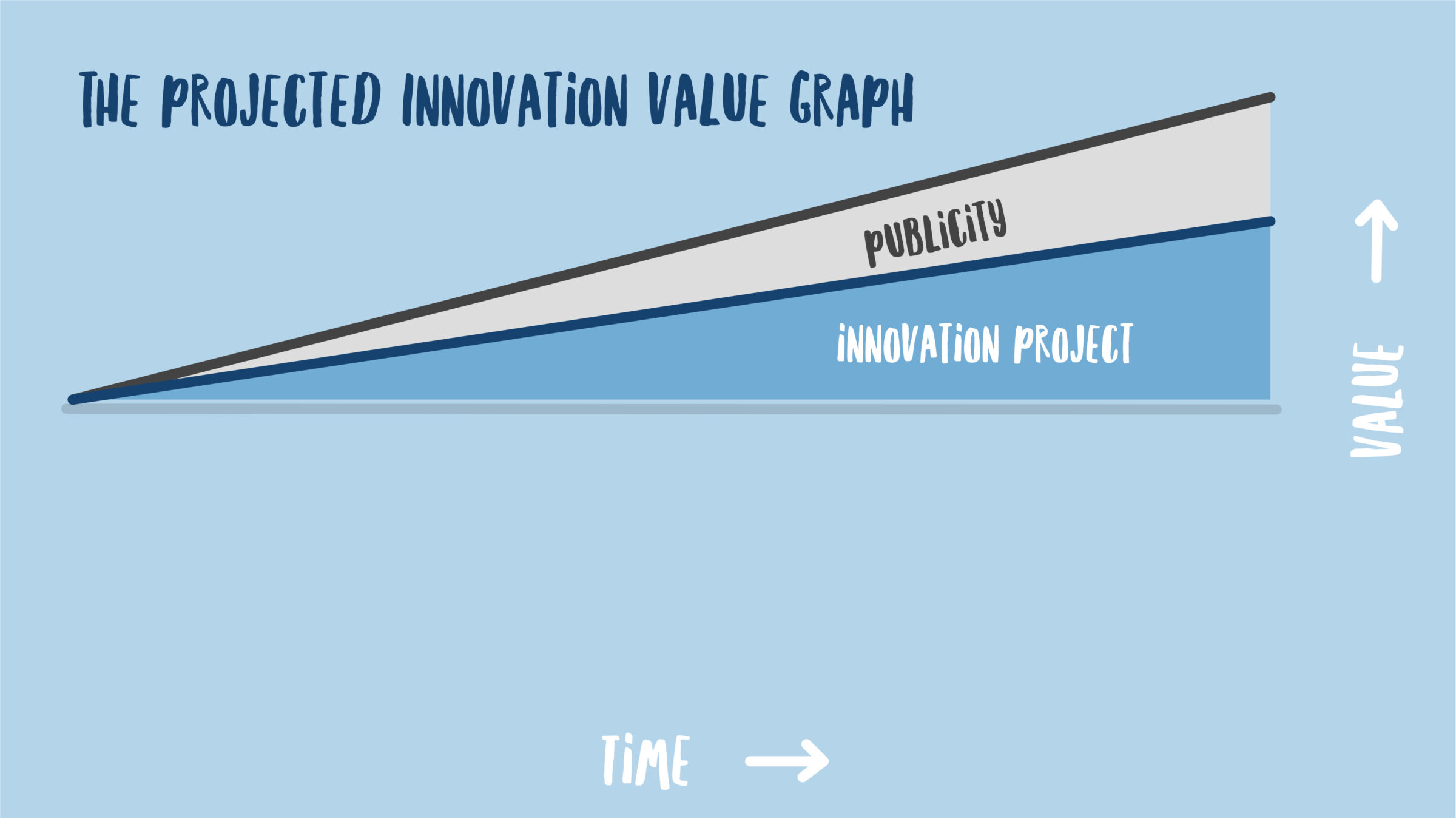 THE PROJECTED INNOVATION VALUE GRAPH

PUBLICITY

INNOVATION PROJECT

VALUE

TIME